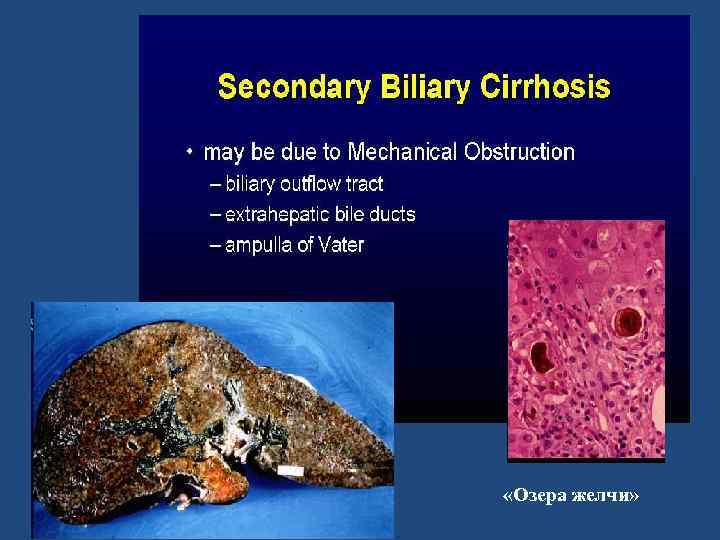 Secondary Biliary Cirrhosis

• may be due to Mechanical Obstruction
– biliary outflow tract
– extrahepatic bile ducts
– ampulla of Vater

«Озера желчи»